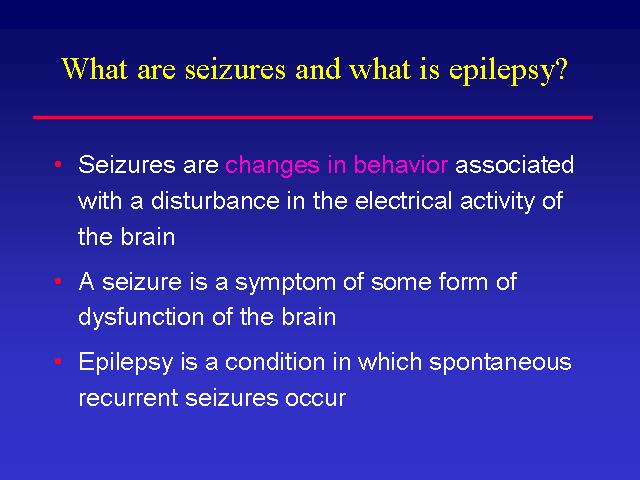 What are seizures and what is epilepsy?

• Seizures are changes in behavior associated with a disturbance in the electrical activity of the brain

• A seizure is a symptom of some form of dysfunction of the brain

• Epilepsy is a condition in which spontaneous recurrent seizures occur